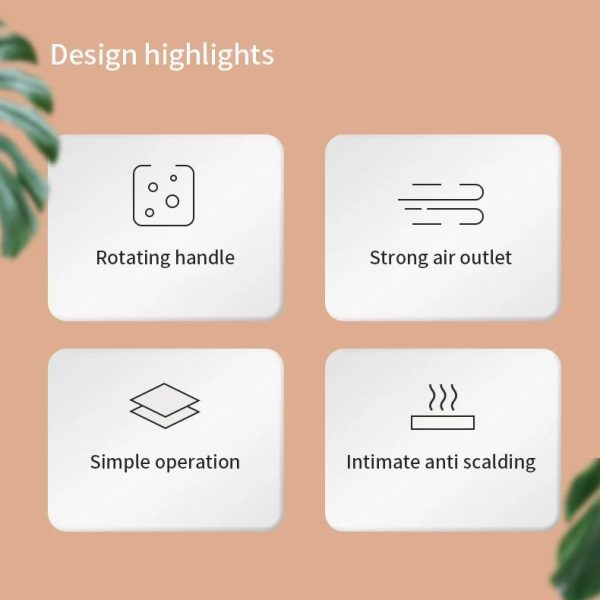 Design highlights

Rotating handle

Strong air outlet

Simple operation

Intimate anti scalding